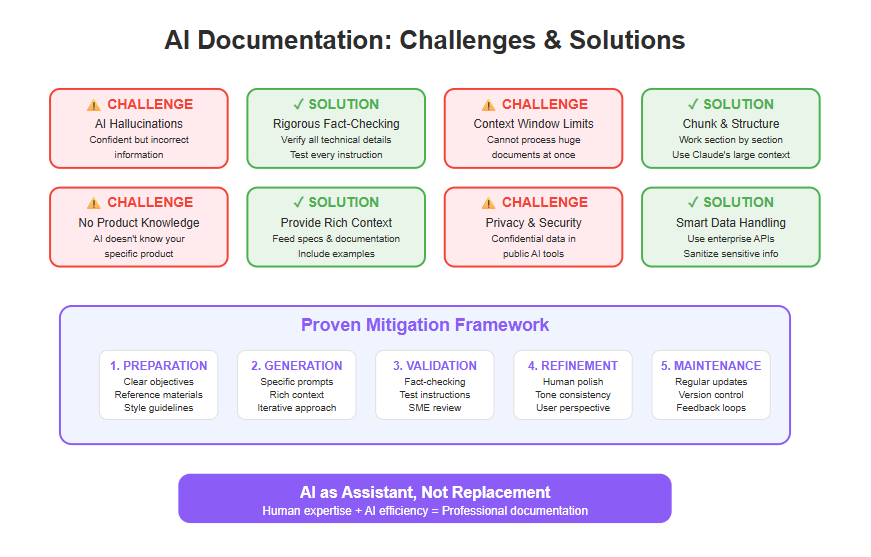 AI Documentation: Challenges & Solutions

⚠️ CHALLENGE
AI Hallucinations
Confident but incorrect information

✓ SOLUTION
Rigorous Fact-Checking
Verify all technical details
Test every instruction

⚠️ CHALLENGE
Context Window Limits
Cannot process huge documents at once

✓ SOLUTION
Chunk & Structure
Work section by section
Use Claude's large context

⚠️ CHALLENGE
No Product Knowledge
AI doesn't know your specific product

✓ SOLUTION
Provide Rich Context
Feed specs & documentation
Include examples

⚠️ CHALLENGE
Privacy & Security
Confidential data in public AI tools

✓ SOLUTION
Smart Data Handling
Use enterprise APIs
Sanitize sensitive info

Proven Mitigation Framework

1. PREPARATION
Clear objectives
Reference materials
Style guidelines

2. GENERATION
Specific prompts
Rich context
Iterative approach

3. VALIDATION
Fact-checking
Test instructions
SME review

4. REFINEMENT
Human polish
Tone consistency
User perspective

5. MAINTENANCE
Regular updates
Version control
Feedback loops

AI as Assistant, Not Replacement
Human expertise + AI efficiency = Professional documentation